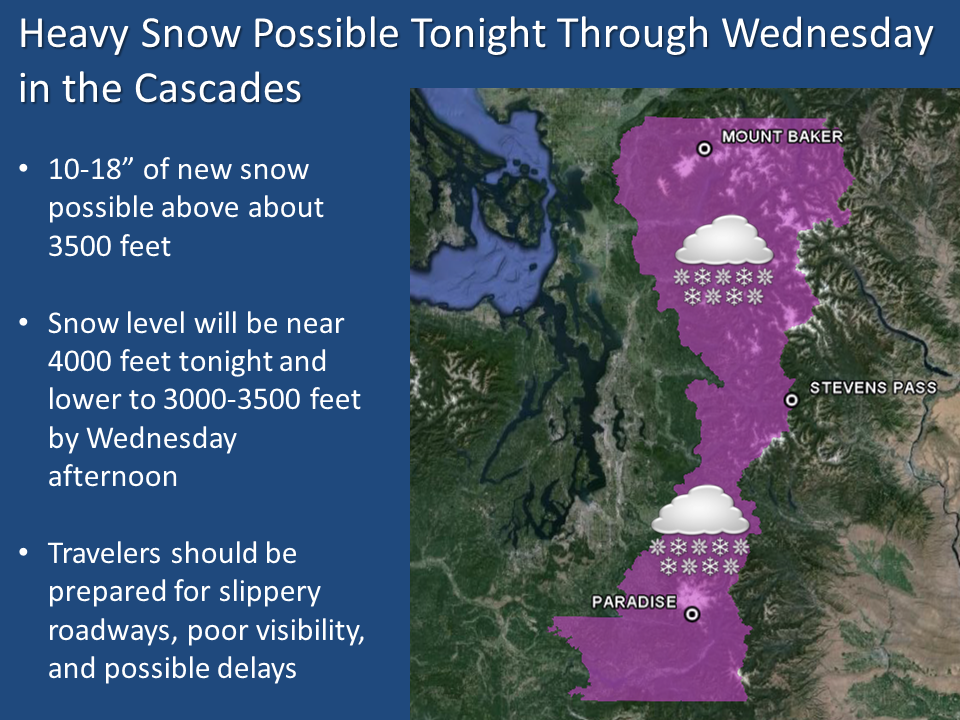 Heavy Snow Possible Tonight Through Wednesday in the Cascades

• 10-18” of new snow possible above about 3500 feet

• Snow level will be near 4000 feet tonight and lower to 3000-3500 feet by Wednesday afternoon

• Travelers should be prepared for slippery roadways, poor visibility, and possible delays

MOUNT BAKER

STEVENS PASS

PARADISE